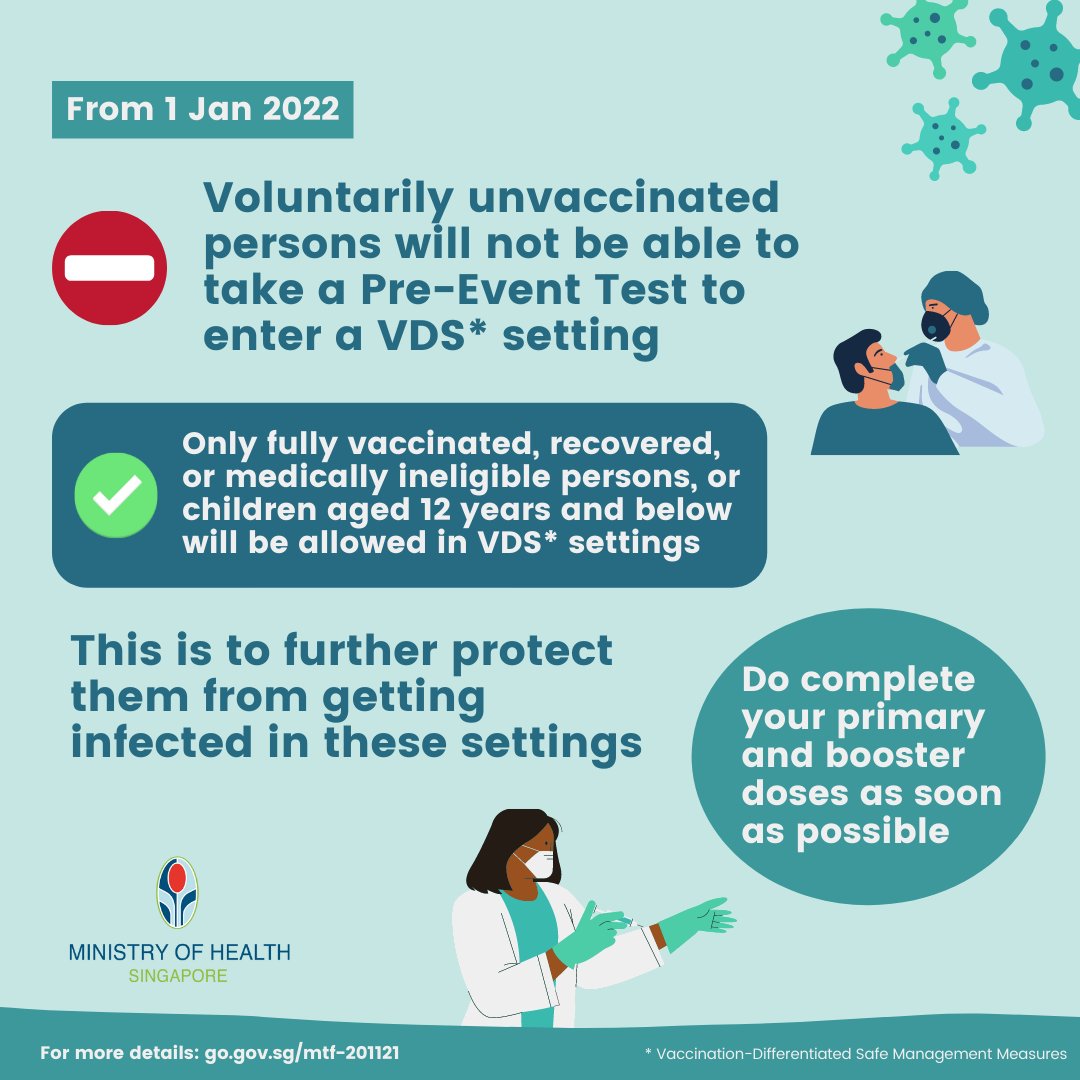 From 1 Jan 2022

Voluntarily unvaccinated persons will not be able to take a Pre-Event Test to enter a VDS* setting

Only fully vaccinated, recovered, or medically ineligible persons, or children aged 12 years and below will be allowed in VDS* settings

This is to further protect them from getting infected in these settings

Do complete your primary and booster doses as soon as possible

MINISTRY OF HEALTH
SINGAPORE

For more details: go.gov.sg/mtf-201121

* Vaccination-Differentiated Safe Management Measures